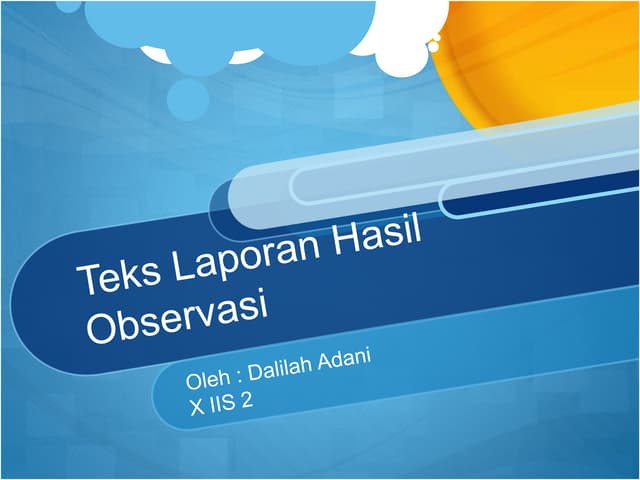 Teks Laporan Hasil Observasi

Oleh : Dalilah Adani
X IIS 2